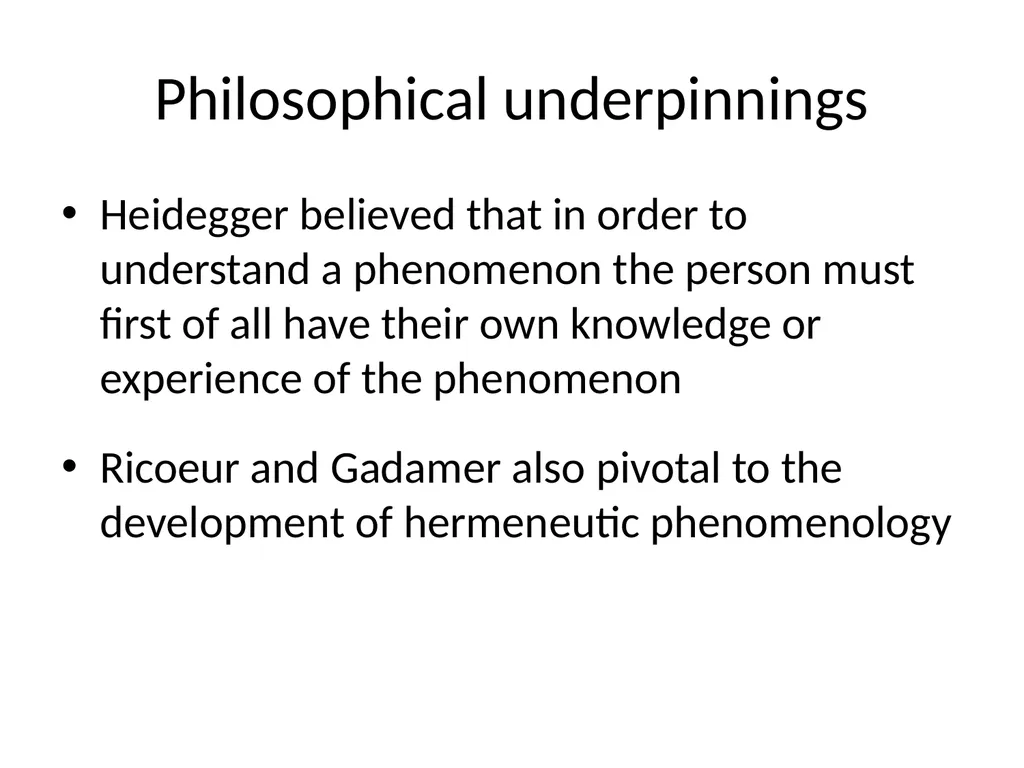 Philosophical underpinnings

• Heidegger believed that in order to understand a phenomenon the person must first of all have their own knowledge or experience of the phenomenon

• Ricoeur and Gadamer also pivotal to the development of hermeneutic phenomenology